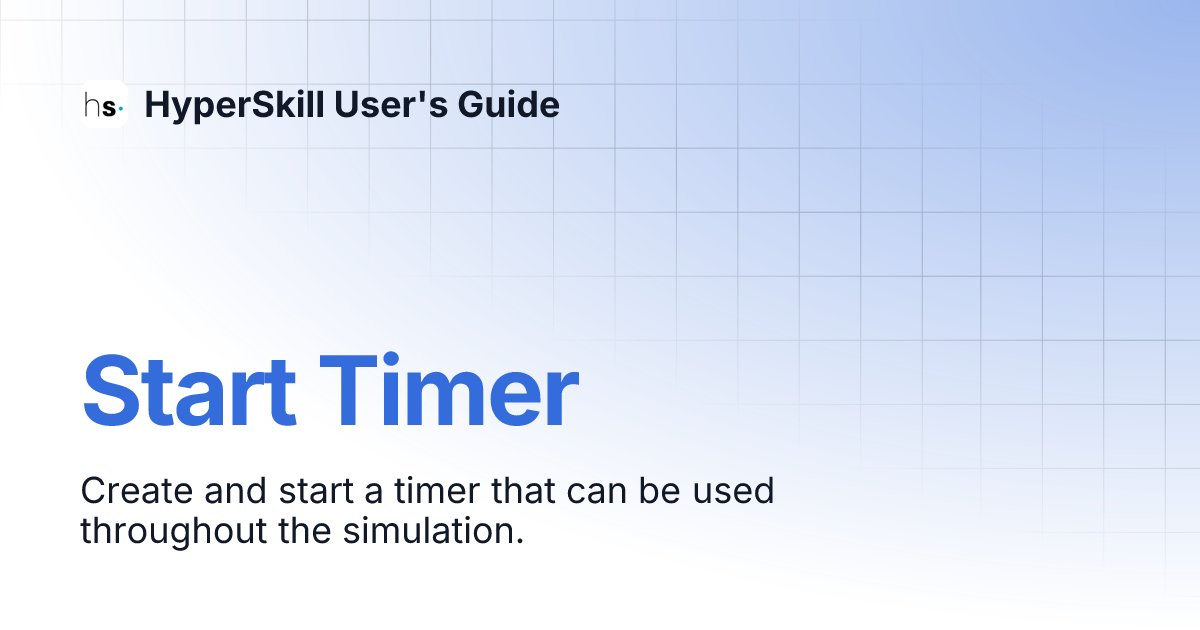 hs·

HyperSkill User's Guide

Start Timer

Create and start a timer that can be used throughout the simulation.